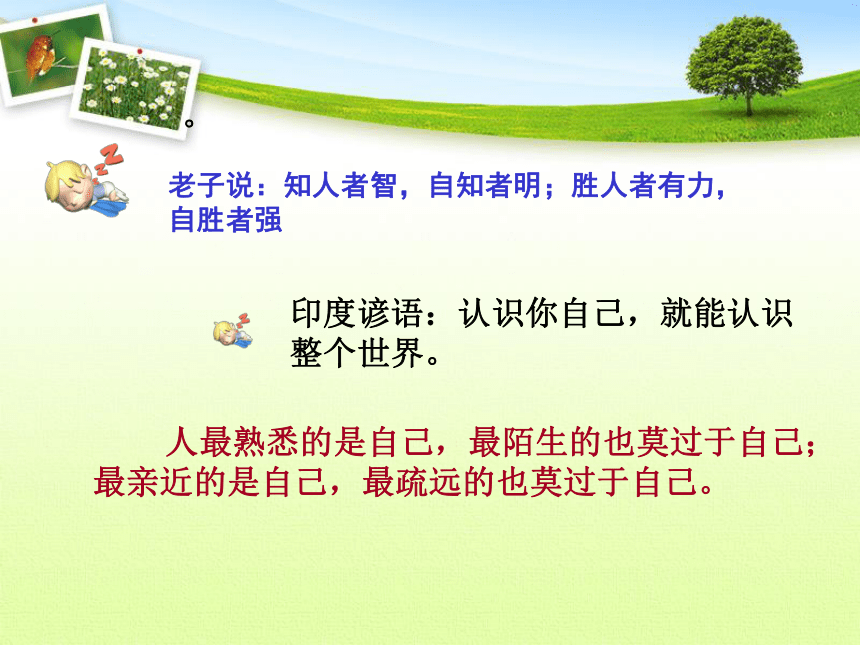 。

老子说：知人者智，自知者明；胜人者有力，自胜者强

印度谚语：认识你自己，就能认识整个世界。

人最熟悉的是自己，最陌生的也莫过于自己；最亲近的是自己，最疏远的也莫过于自己。